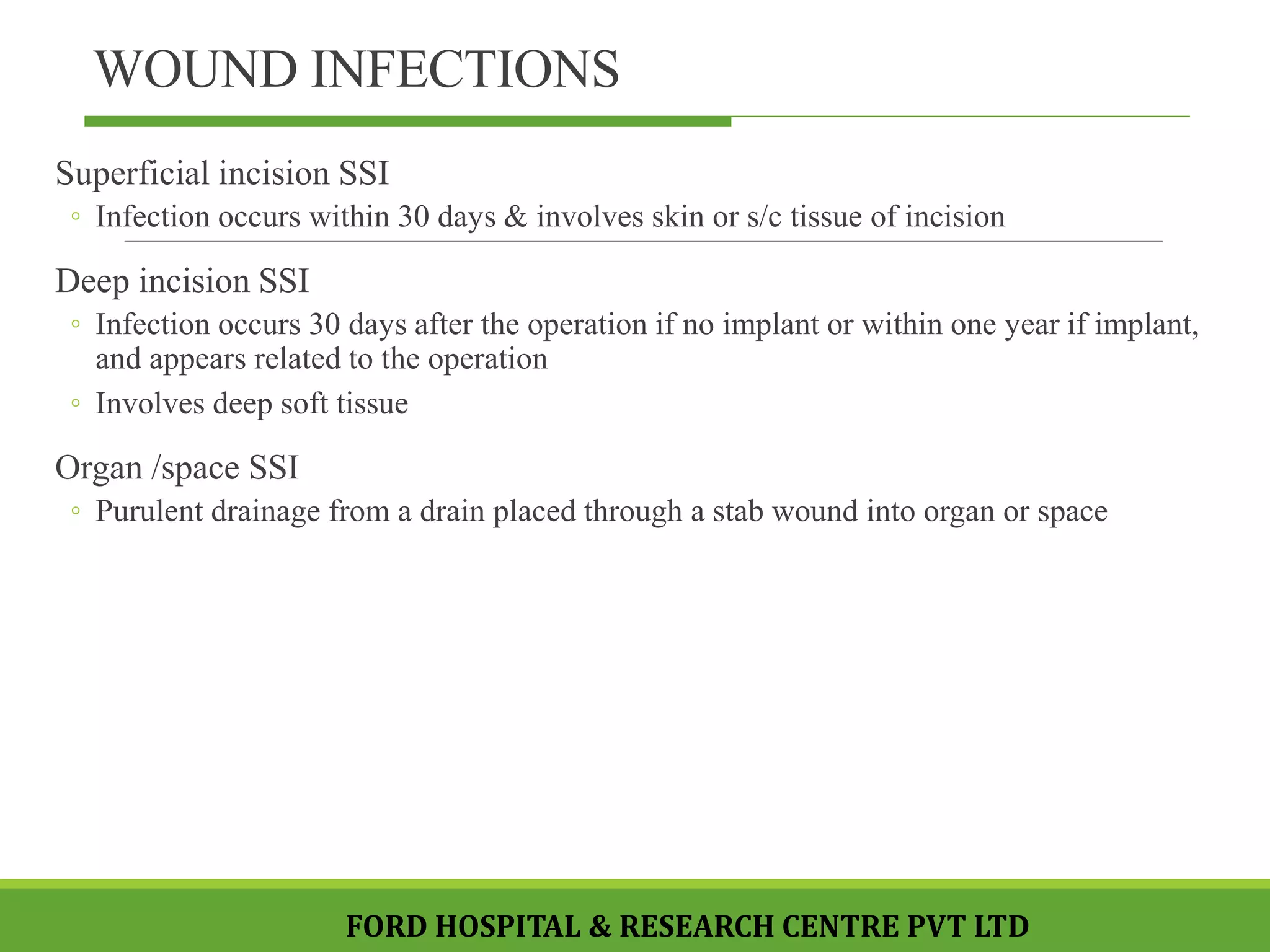 WOUND INFECTIONS

Superficial incision SSI

◦ Infection occurs within 30 days & involves skin or s/c tissue of incision

Deep incision SSI

◦ Infection occurs 30 days after the operation if no implant or within one year if implant, and appears related to the operation

◦ Involves deep soft tissue

Organ /space SSI

◦ Purulent drainage from a drain placed through a stab wound into organ or space

FORD HOSPITAL & RESEARCH CENTRE PVT LTD